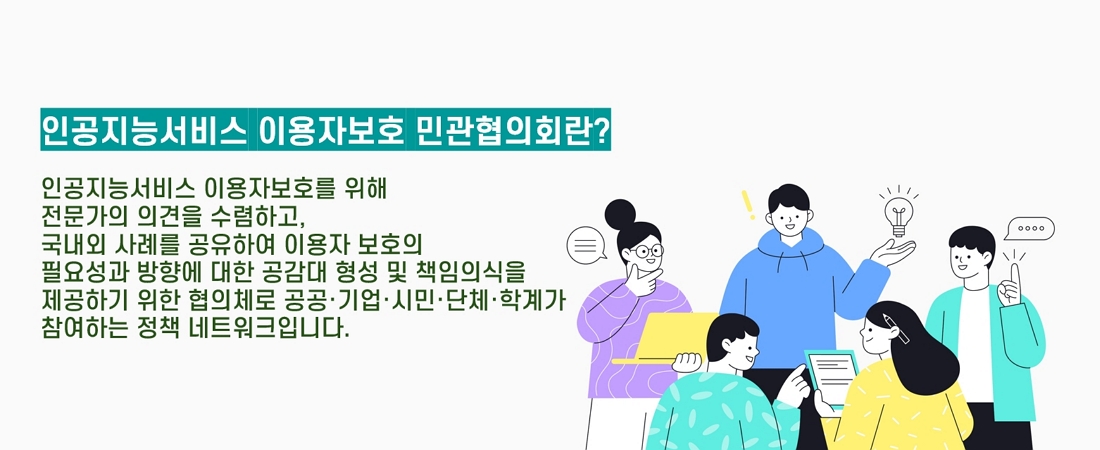 인공지능서비스 이용자보호 민관협의회란?

인공지능서비스 이용자보호를 위해 전문가의 의견을 수렴하고, 국내외 사례를 공유하여 이용자 보호의 필요성과 방향에 대한 공감대 형성 및 책임의식을 제공하기 위한 협의체로 공공·기업·시민·단체·학계가 참여하는 정책 네트워크입니다.